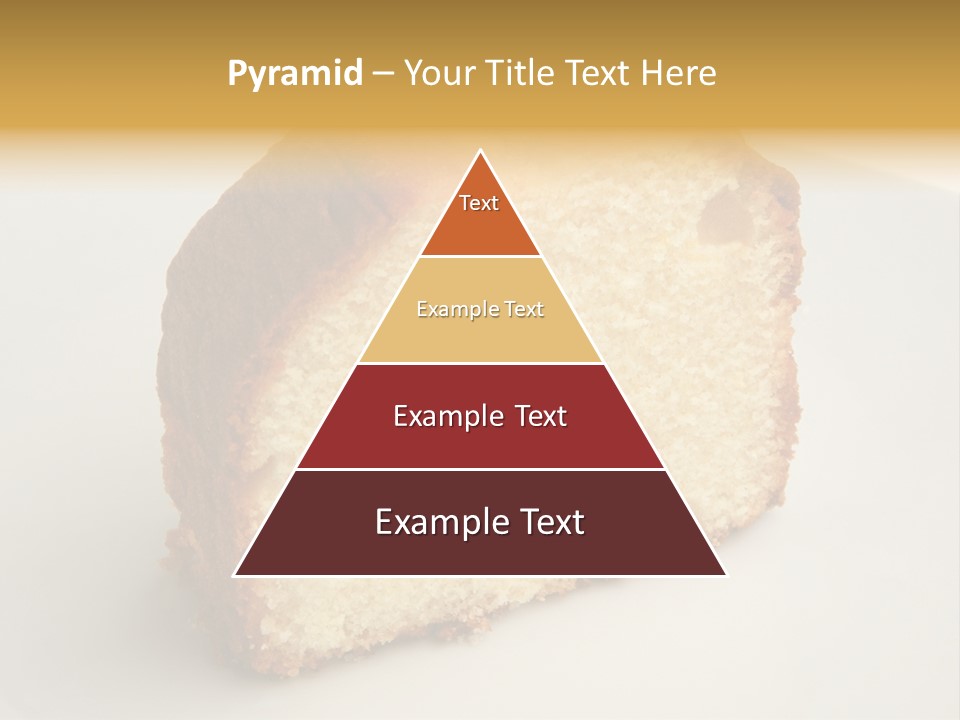 Pyramid – Your Title Text Here

Text

Example Text

Example Text

Example Text